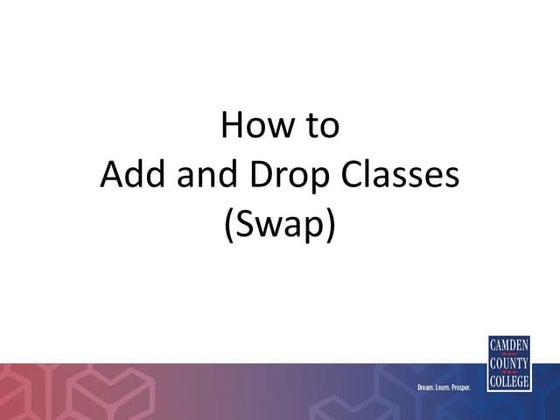 How to
Add and Drop Classes
(Swap)

Dream. Learn. Prosper.

CAMDEN
COUNTY
COLLEGE